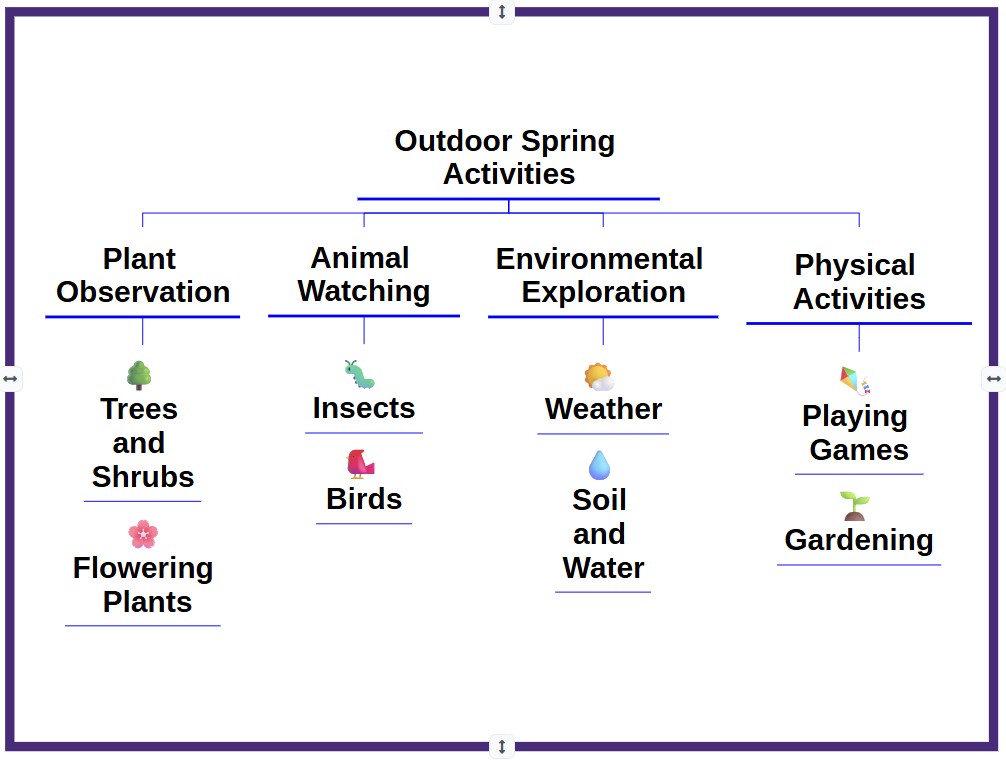 Outdoor Spring Activities

Plant Observation

Trees and Shrubs

Flowering Plants

Animal Watching

Insects

Birds

Environmental Exploration

Weather

Soil and Water

Physical Activities

Playing Games

Gardening